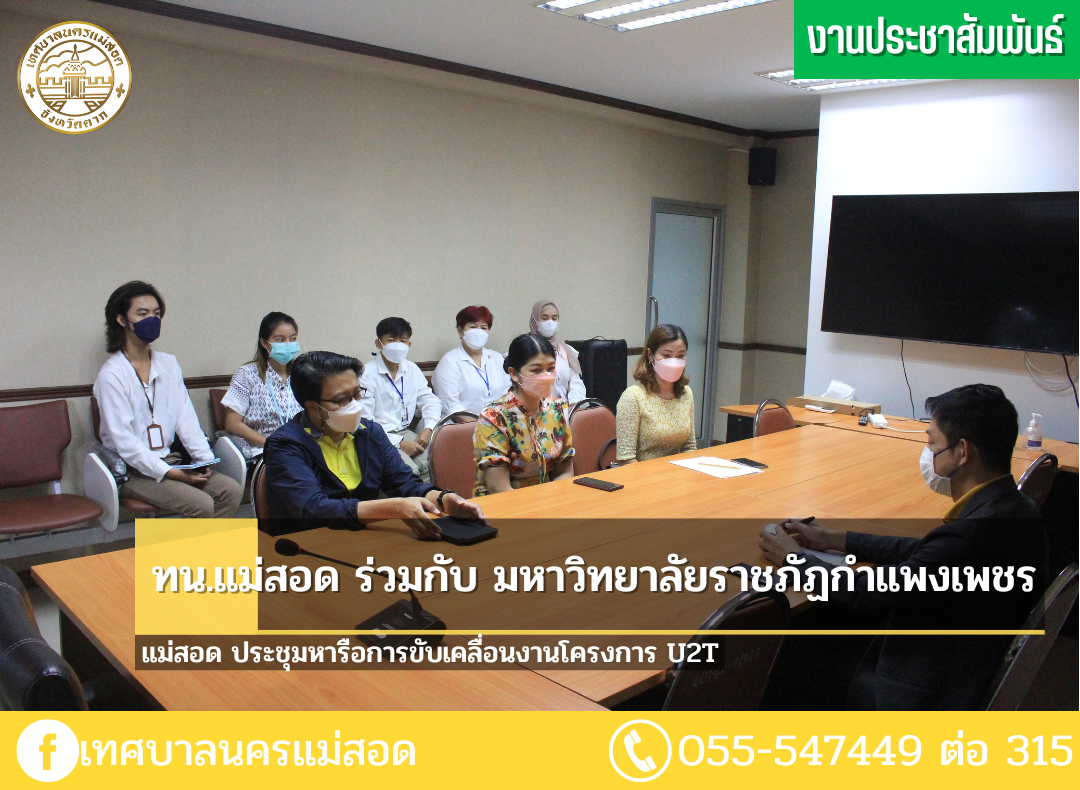 เทศบาลนครแม่สอด
จังหวัดตาก

งานประชาสัมพันธ์

ทน.แม่สอด ร่วมกับ มหาวิทยาลัยราชภัฏกำแพงเพชร
แม่สอด ประชุมหารือการขับเคลื่อนงานโครงการ U2T

เทศบาลนครแม่สอด
055-547449 ต่อ 315